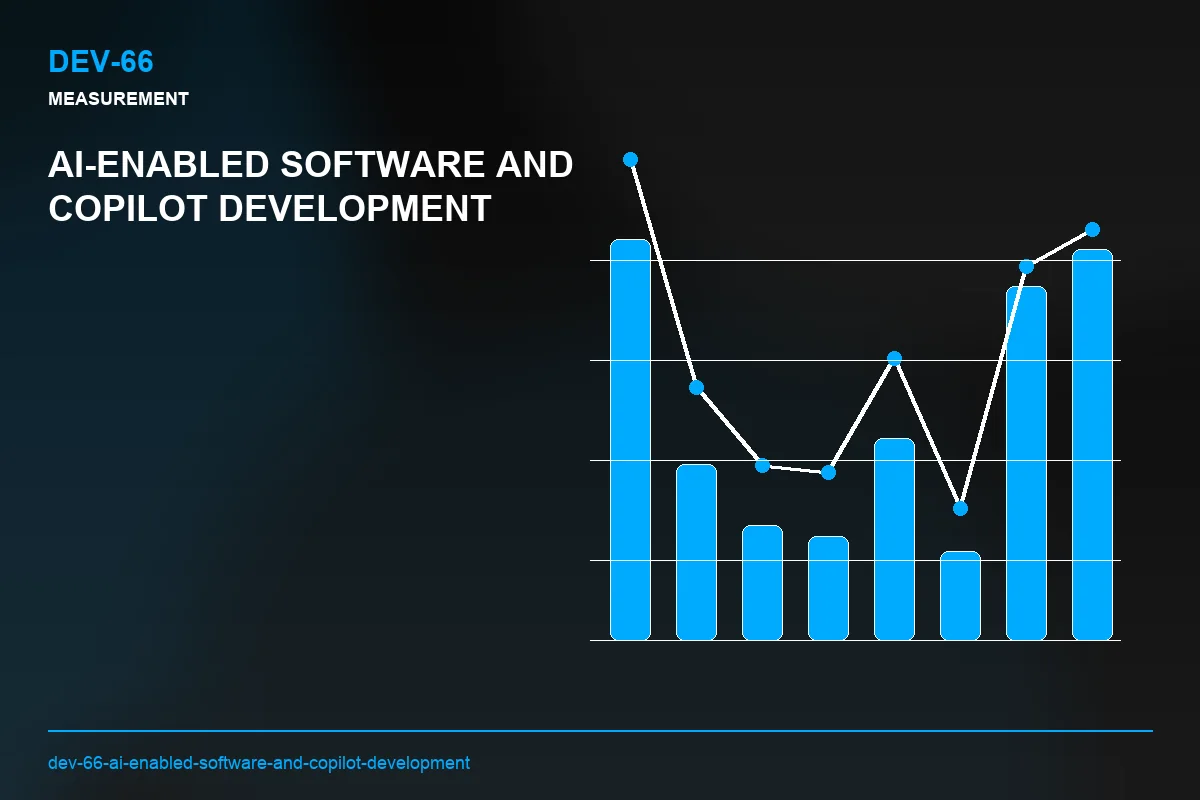 DEV-66
MEASUREMENT

AI-ENABLED SOFTWARE AND COPILOT DEVELOPMENT

dev-66-ai-enabled-software-and-copilot-development